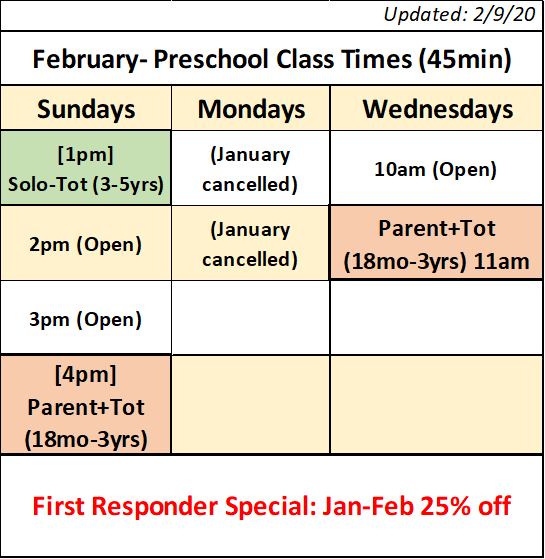 Updated: 2/9/20

February- Preschool Class Times (45min)

| Sundays | Mondays | Wednesdays |
|---|---|---|
| [1pm] Solo-Tot (3-5yrs) | (January cancelled) | 10am (Open) |
| 2pm (Open) | (January cancelled) | Parent+Tot (18mo-3yrs) 11am |
| 3pm (Open) | | |
| [4pm] Parent+Tot (18mo-3yrs) | | |

First Responder Special: Jan-Feb 25% off